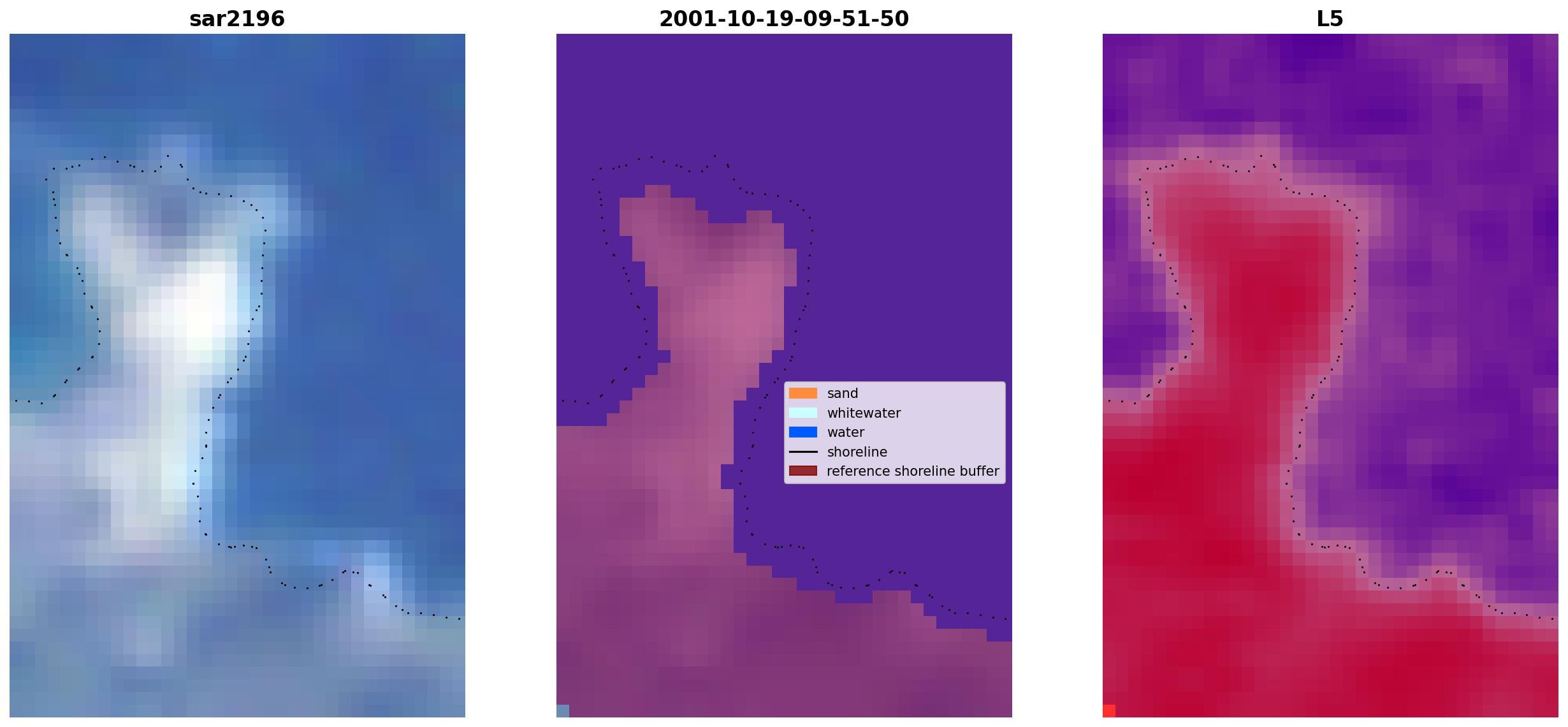 sar2196

2001-10-19-09-51-50

sand
whitewater
water
shoreline
reference shoreline buffer

L5